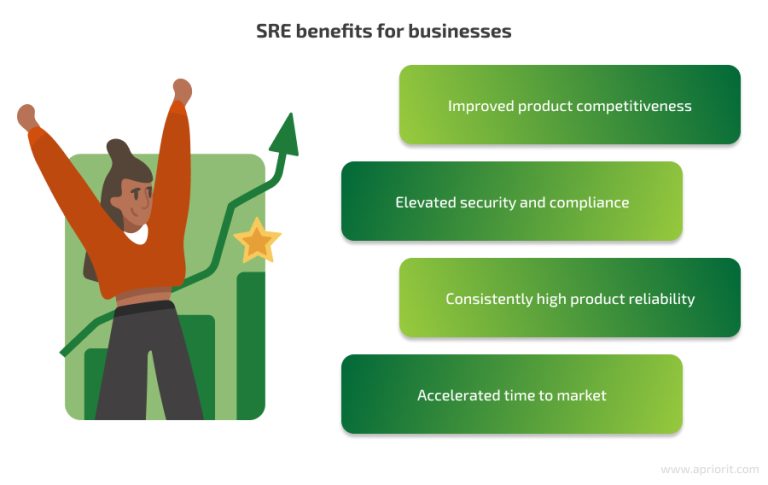 SRE benefits for businesses

Improved product competitiveness

Elevated security and compliance

Consistently high product reliability

Accelerated time to market

www.apriorit.com